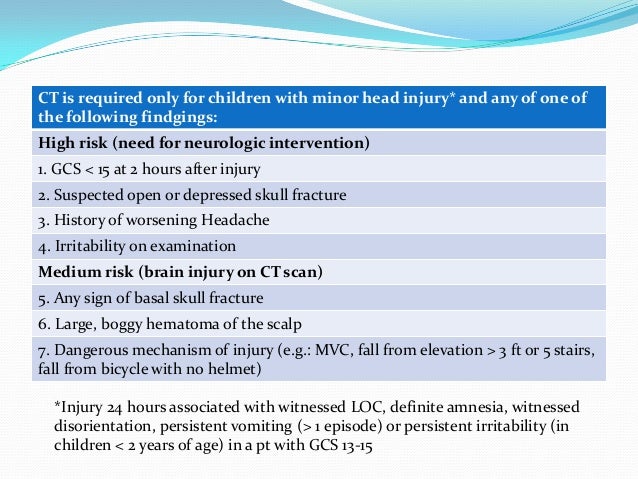 | CT is required only for children with minor head injury* and any of one of the following findgings: |
|---|
| **High risk (need for neurologic intervention)** |
| 1. GCS < 15 at 2 hours after injury |
| 2. Suspected open or depressed skull fracture |
| 3. History of worsening Headache |
| 4. Irritability on examination |
| **Medium risk (brain injury on CT scan)** |
| 5. Any sign of basal skull fracture |
| 6. Large, boggy hematoma of the scalp |
| 7. Dangerous mechanism of injury (e.g.: MVC, fall from elevation > 3 ft or 5 stairs, fall from bicycle with no helmet) |

*Injury 24 hours associated with witnessed LOC, definite amnesia, witnessed disorientation, persistent vomiting (> 1 episode) or persistent irritability (in children < 2 years of age) in a pt with GCS 13-15